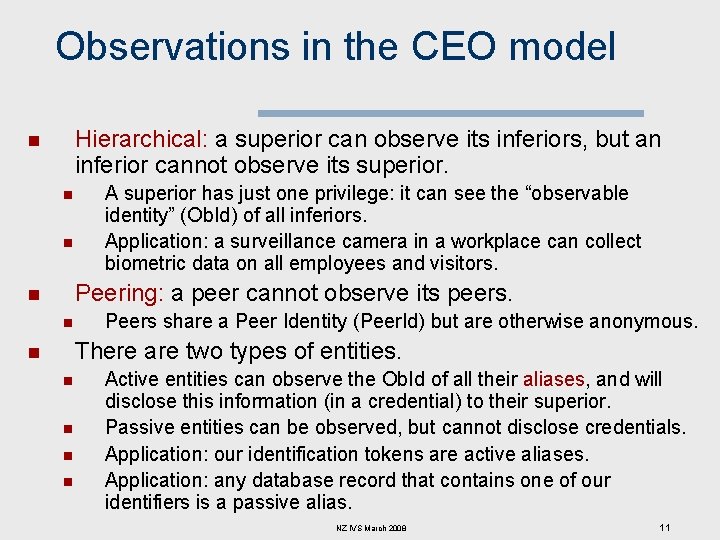 Observations in the CEO model

Hierarchical: a superior can observe its inferiors, but an inferior cannot observe its superior.

A superior has just one privilege: it can see the “observable identity” (ObId) of all inferiors.

Application: a surveillance camera in a workplace can collect biometric data on all employees and visitors.

Peering: a peer cannot observe its peers.

Peers share a Peer Identity (PeerId) but are otherwise anonymous.

There are two types of entities.

Active entities can observe the ObId of all their aliases, and will disclose this information (in a credential) to their superior.

Passive entities can be observed, but cannot disclose credentials.

Application: our identification tokens are active aliases.

Application: any database record that contains one of our identifiers is a passive alias.

NZ IVS March 2008

11